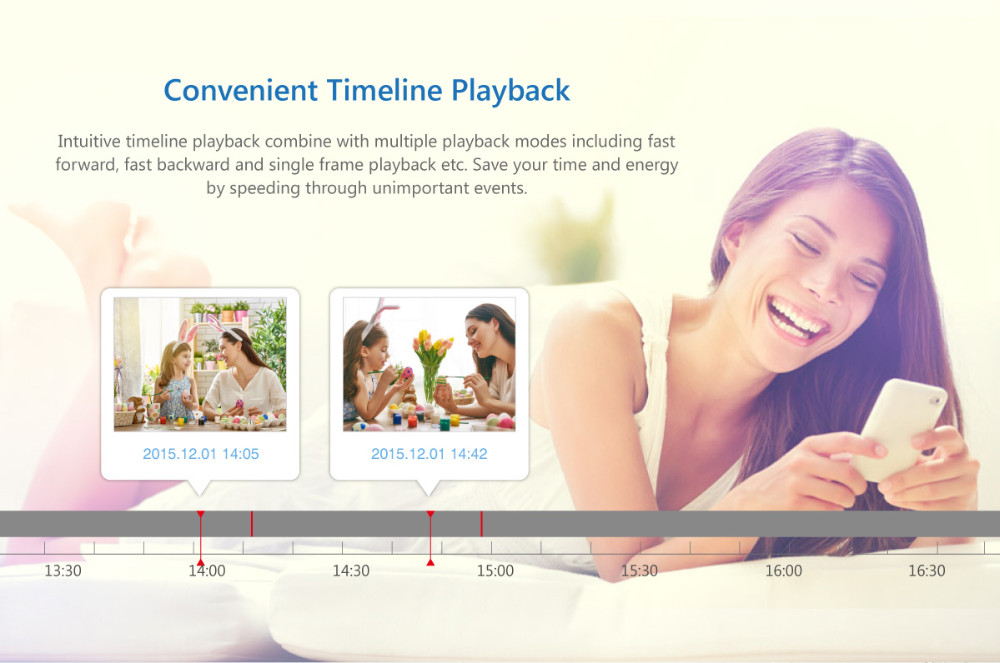 Convenient Timeline Playback

Intuitive timeline playback combine with multiple playback modes including fast forward, fast backward and single frame playback etc. Save your time and energy by speeding through unimportant events.

2015.12.01 14:05

2015.12.01 14:42

13:30
14:00
14:30
15:00
15:30
16:00
16:30